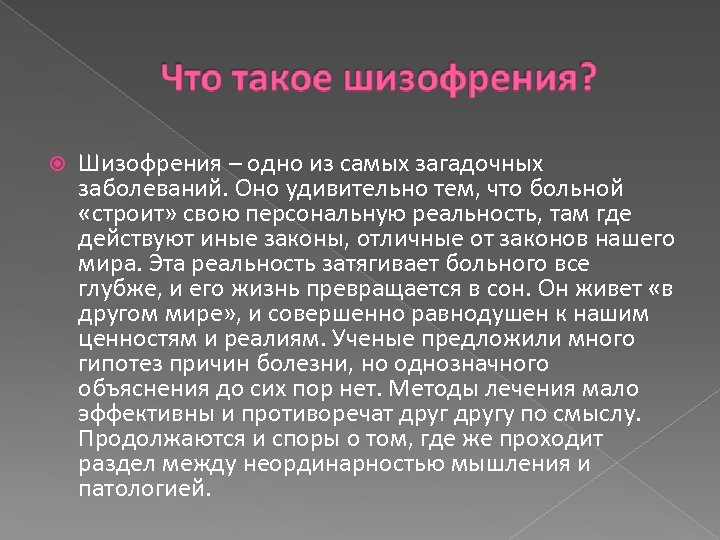 Что такое шизофрения?

Шизофрения – одно из самых загадочных заболеваний. Оно удивительно тем, что больной «строит» свою персональную реальность, там где действуют иные законы, отличные от законов нашего мира. Эта реальность затягивает больного все глубже, и его жизнь превращается в сон. Он живет «в другом мире», и совершенно равнодушен к нашим ценностям и реалиям. Ученые предложили много гипотез причин болезни, но однозначного объяснения до сих пор нет. Методы лечения мало эффективны и противоречат друг другу по смыслу. Продолжаются и споры о том, где же проходит раздел между неординарностью мышления и патологией.